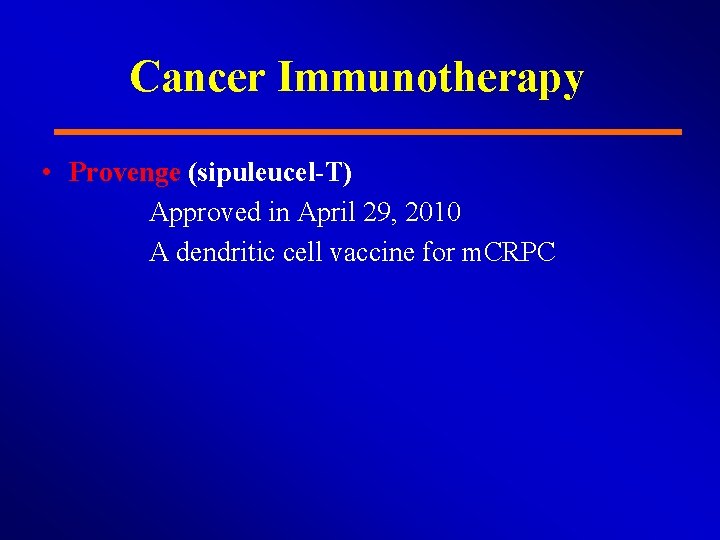 Cancer Immunotherapy

• Provenge (sipuleucel-T)
Approved in April 29, 2010
A dendritic cell vaccine for mCRPC